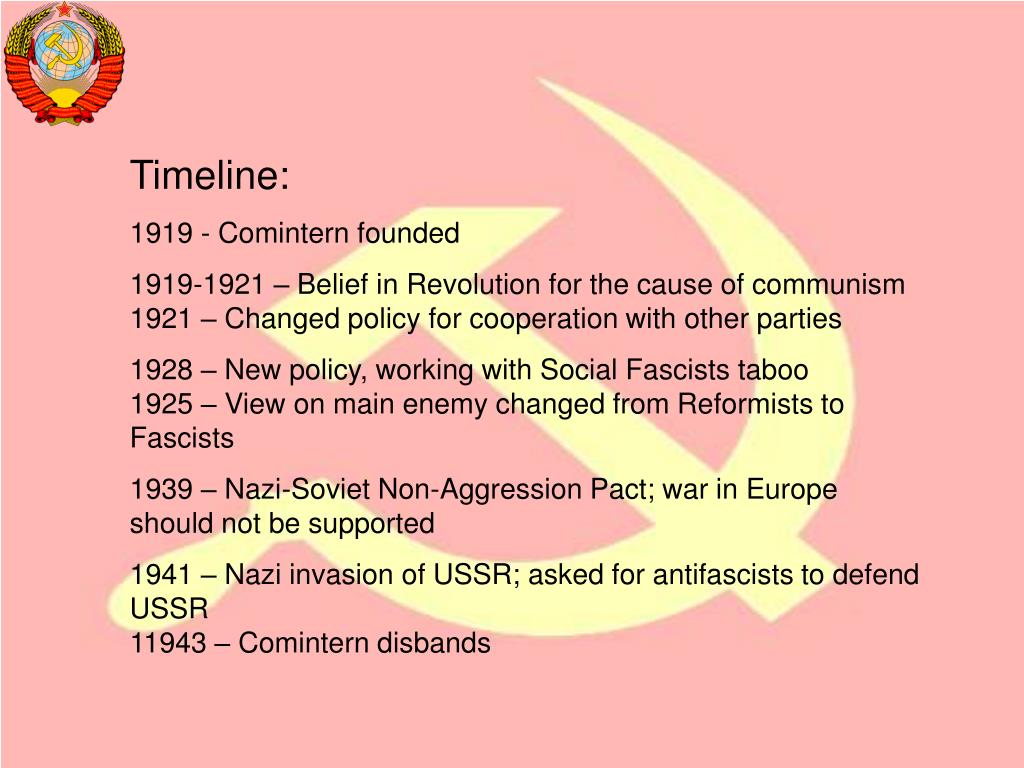 Timeline:

1919 - Comintern founded

1919-1921 – Belief in Revolution for the cause of communism
1921 – Changed policy for cooperation with other parties

1928 – New policy, working with Social Fascists taboo
1925 – View on main enemy changed from Reformists to Fascists

1939 – Nazi-Soviet Non-Aggression Pact; war in Europe should not be supported

1941 – Nazi invasion of USSR; asked for antifascists to defend USSR
11943 – Comintern disbands